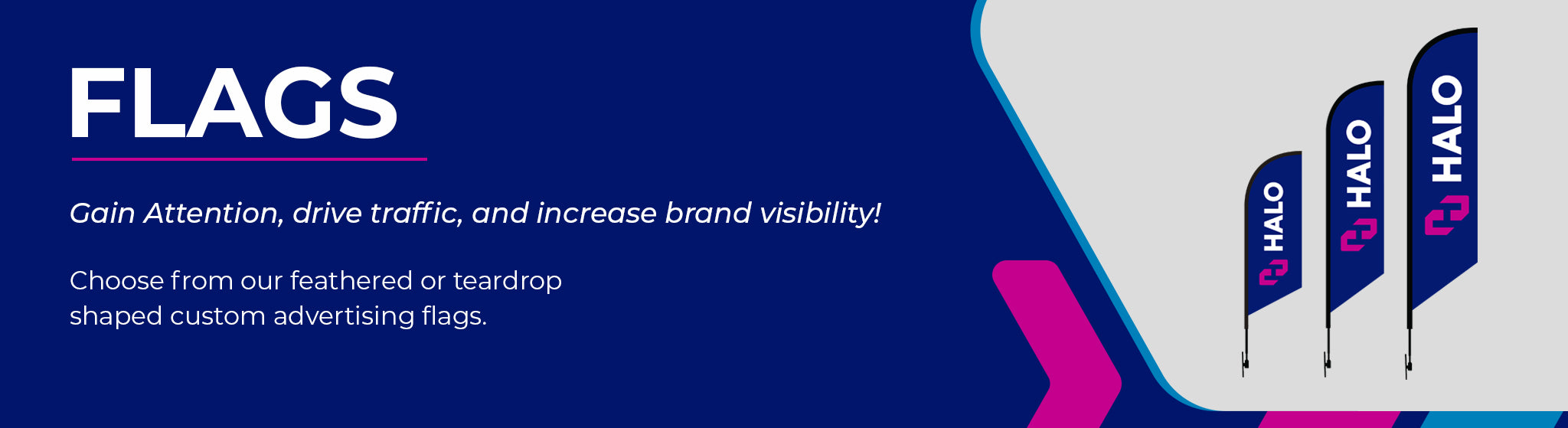 FLAGS

Gain Attention, drive traffic, and increase brand visibility!

Choose from our feathered or teardrop shaped custom advertising flags.

HALO

HALO

HALO